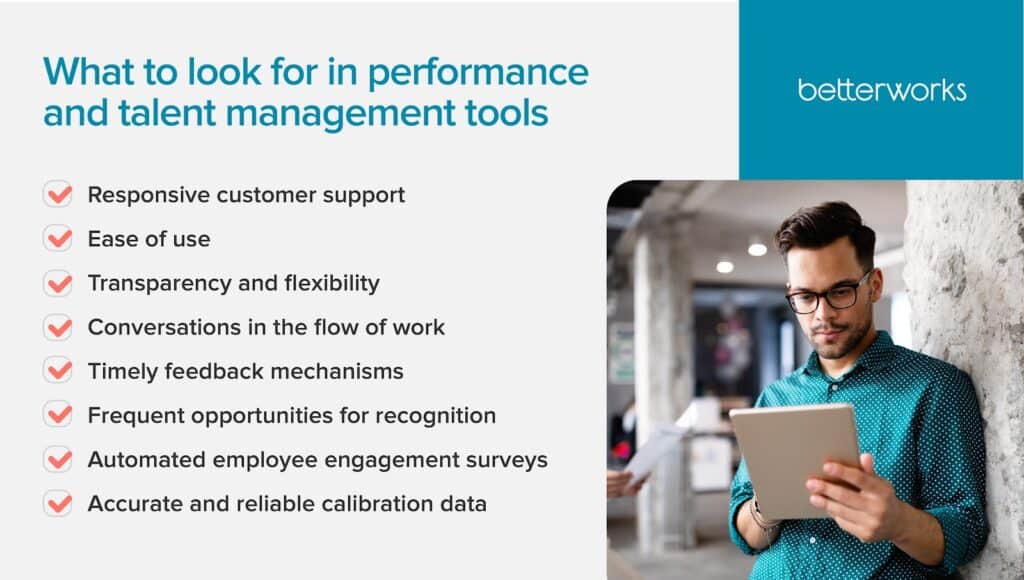 What to look for in performance and talent management tools

betterworks

Responsive customer support
Ease of use
Transparency and flexibility
Conversations in the flow of work
Timely feedback mechanisms
Frequent opportunities for recognition
Automated employee engagement surveys
Accurate and reliable calibration data